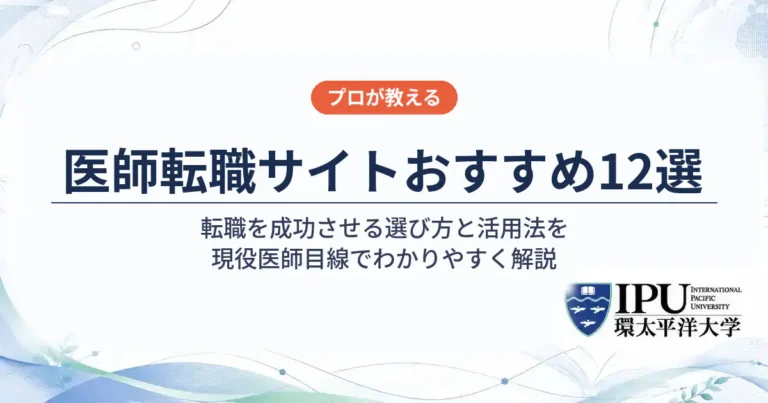 プロが教える

医師転職サイトおすすめ12選

転職を成功させる選び方と活用法を
現役医師目線でわかりやすく解説

IPU INTERNATIONAL PACIFIC UNIVERSITY
環太平洋大学